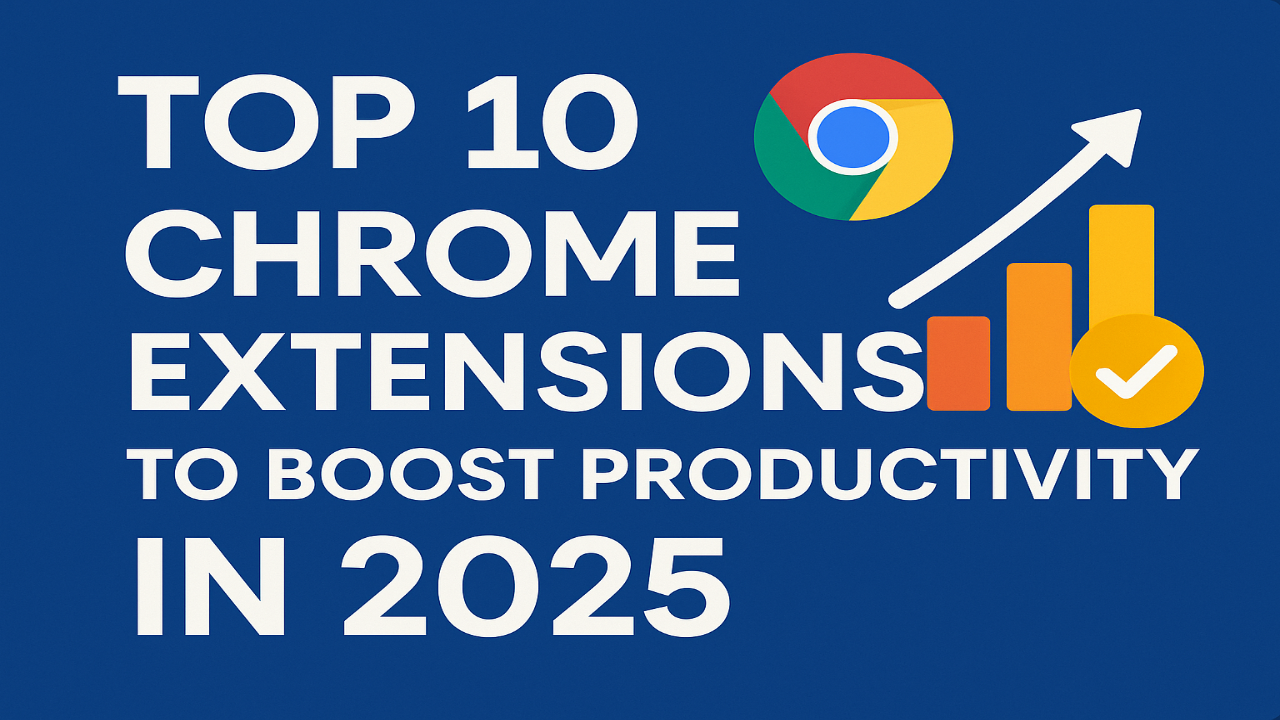 TOP 10 CHROME EXTENSIONS TO BOOST PRODUCTIVITY IN 2025